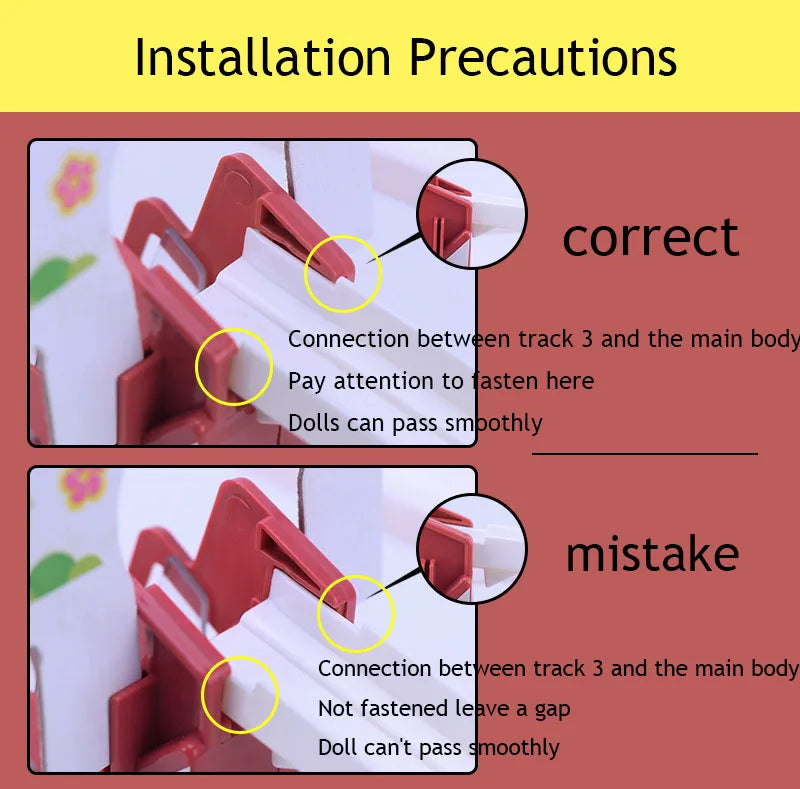 Installation Precautions

correct

Connection between track 3 and the main body

Pay attention to fasten here

Dolls can pass smoothly

mistake

Connection between track 3 and the main body

Not fastened leave a gap

Doll can't pass smoothly